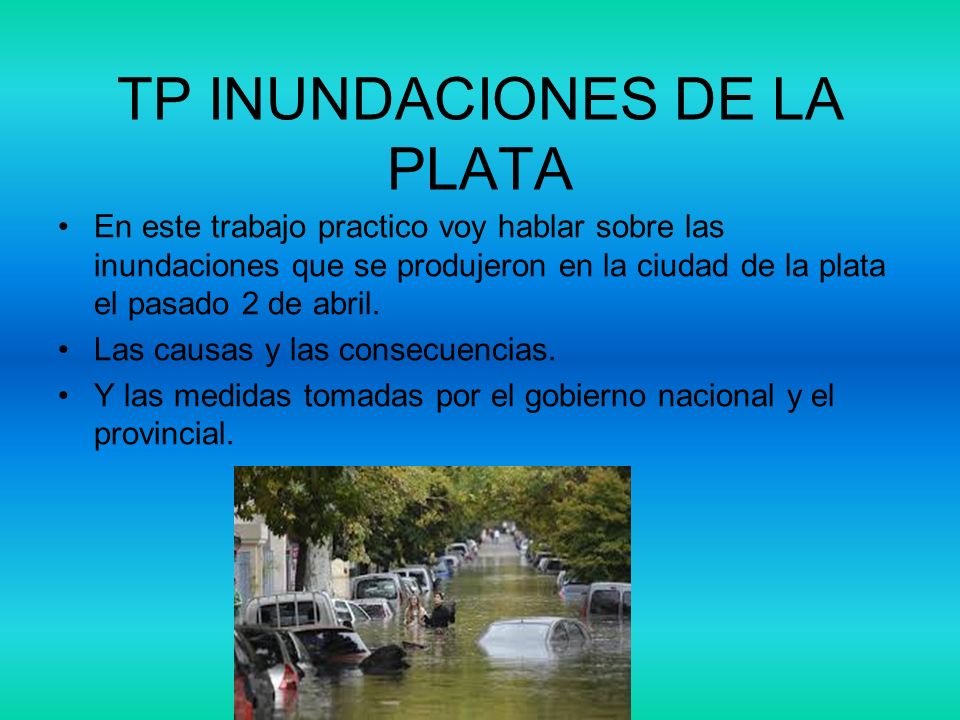 TP INUNDACIONES DE LA PLATA

• En este trabajo practico voy hablar sobre las inundaciones que se produjeron en la ciudad de la plata el pasado 2 de abril.
• Las causas y las consecuencias.
• Y las medidas tomadas por el gobierno nacional y el provincial.